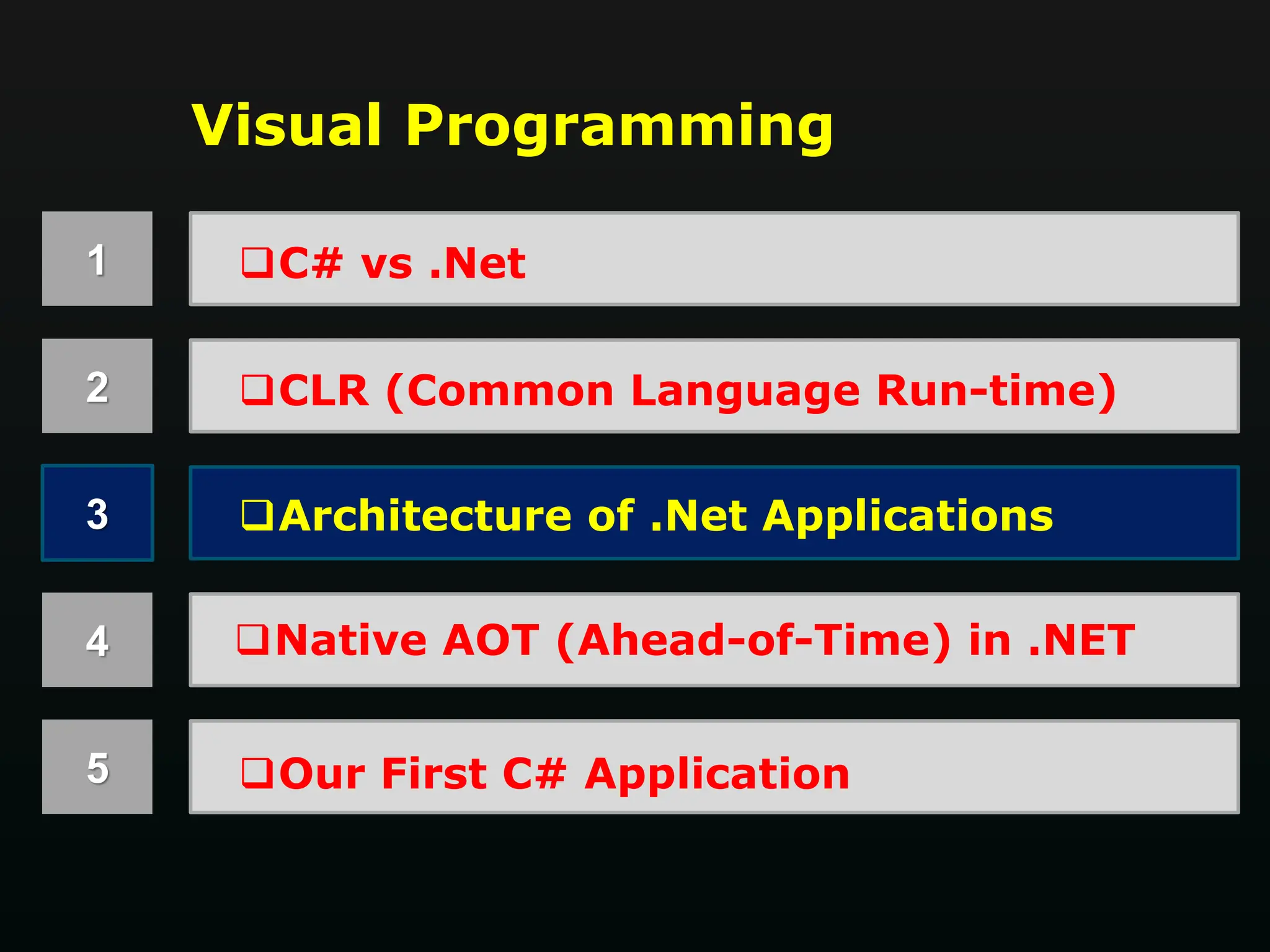 Visual Programming

1

❑C# vs .Net

2

❑CLR (Common Language Run-time)

3

❑Architecture of .Net Applications

4

❑Native AOT (Ahead-of-Time) in .NET

5

❑Our First C# Application